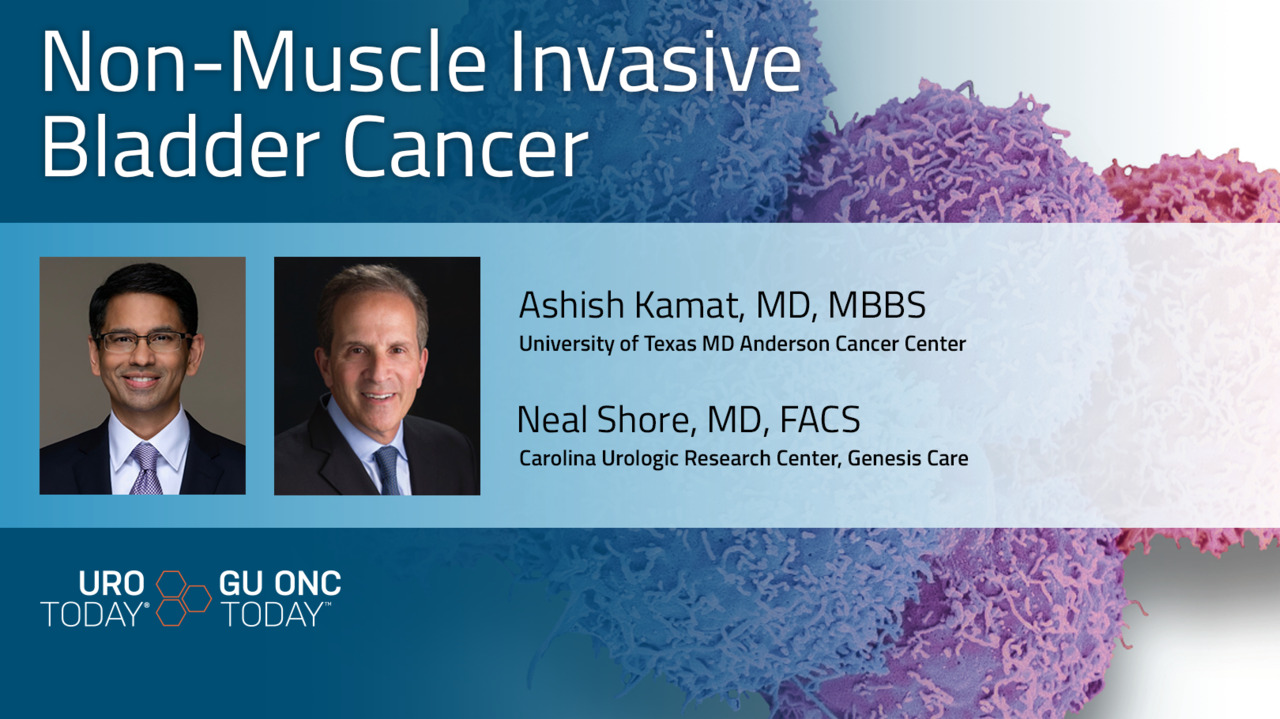 Non-Muscle Invasive Bladder Cancer

Ashish Kamat, MD, MBBS
University of Texas MD Anderson Cancer Center

Neal Shore, MD, FACS
Carolina Urologic Research Center, Genesis Care

URO TODAY®

GU ONC TODAY™